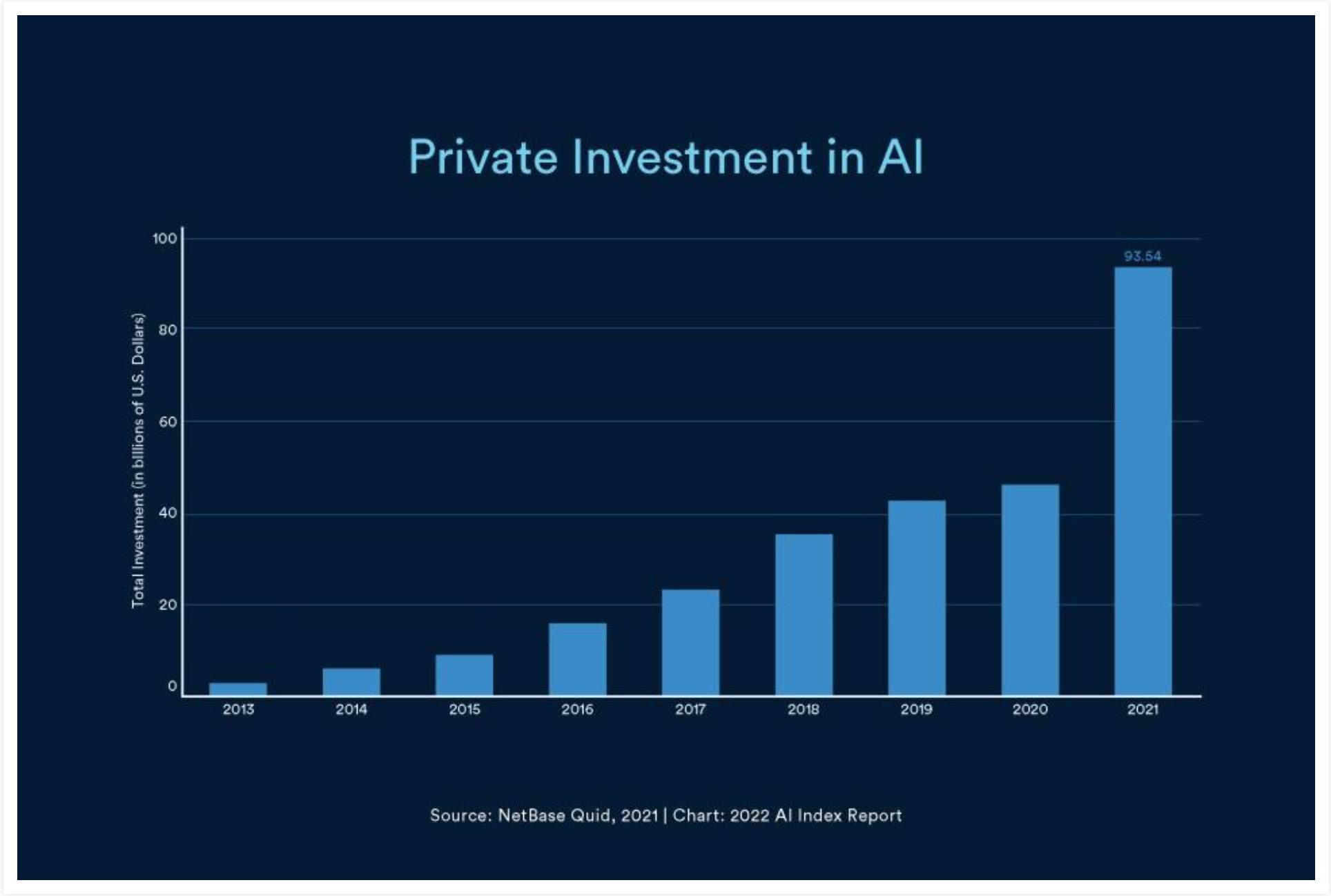 Private Investment in AI

Total Investment (in billions of U.S. Dollars)

100
80
60
40
20
0

93.54

2013
2014
2015
2016
2017
2018
2019
2020
2021

Source: NetBase Quid, 2021 | Chart: 2022 AI Index Report